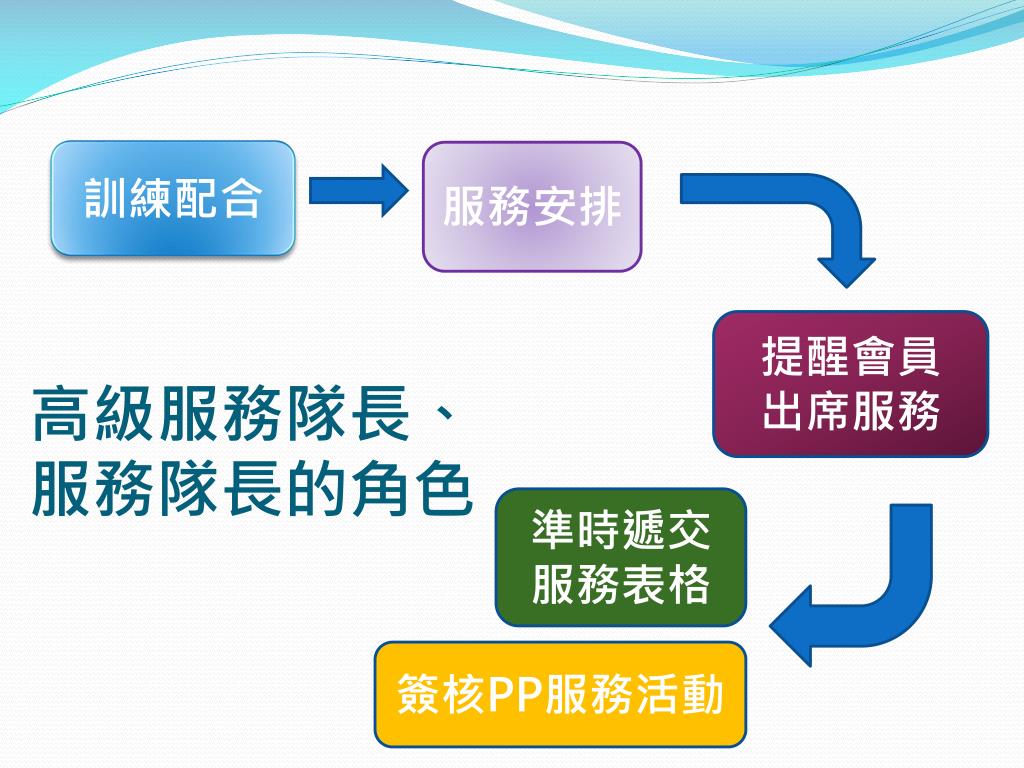 訓練配合

服務安排

提醒會員出席服務

高級服務隊長、服務隊長的角色

準時遞交服務表格

簽核PP服務活動